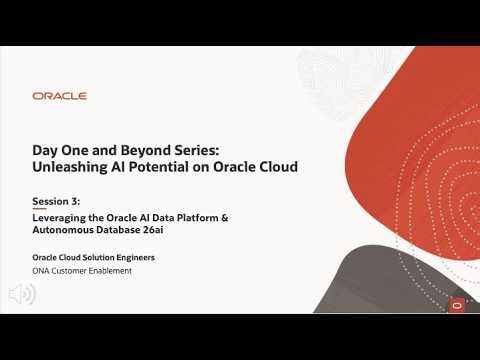 ORACLE

Day One and Beyond Series:
Unleashing AI Potential on Oracle Cloud

Session 3:
Leveraging the Oracle AI Data Platform & Autonomous Database 26ai

Oracle Cloud Solution Engineers
ONA Customer Enablement